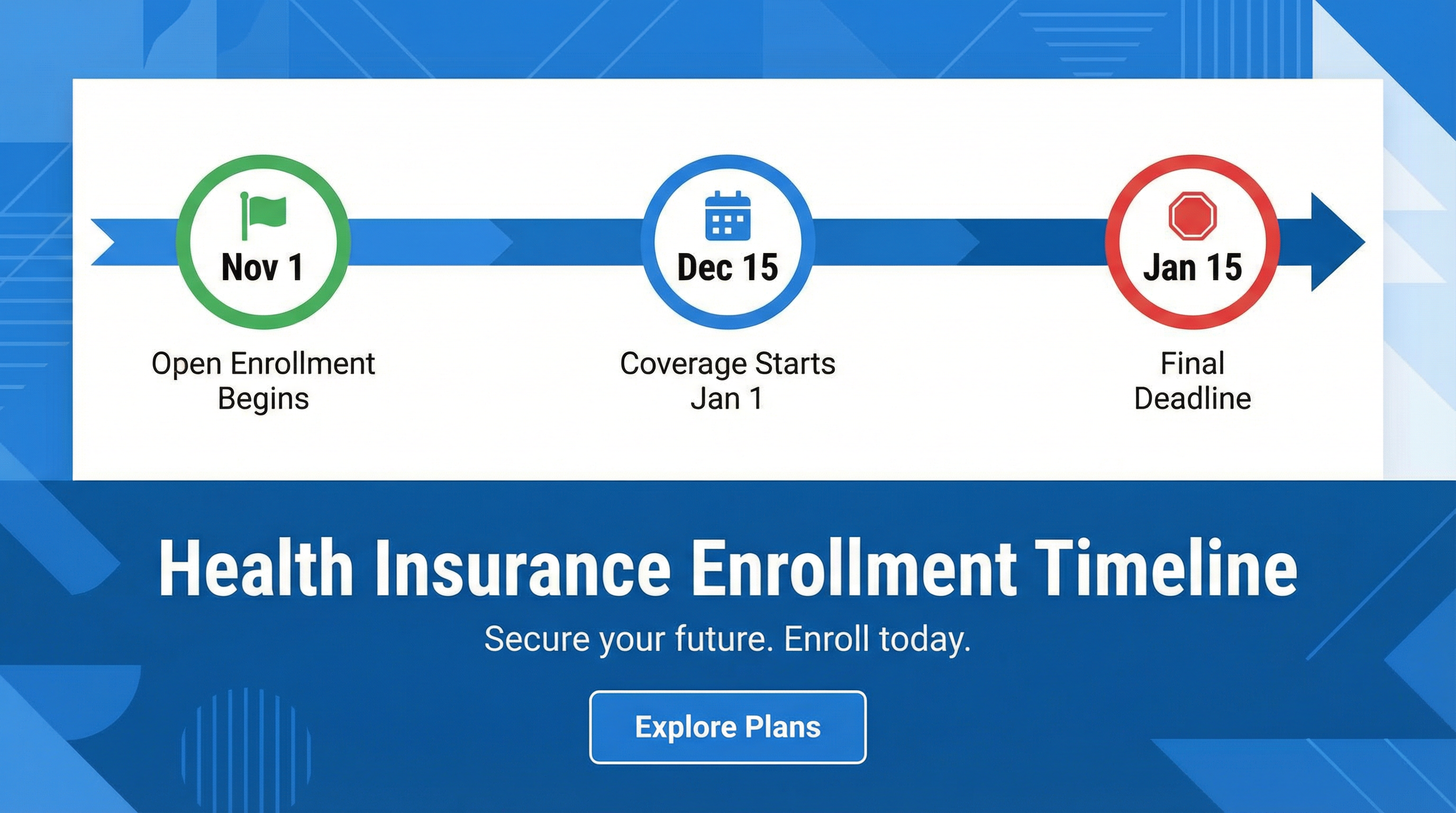 Nov 1

Open Enrollment Begins

Dec 15

Coverage Starts Jan 1

Jan 15

Final Deadline

Health Insurance Enrollment Timeline

Secure your future. Enroll today.

Explore Plans